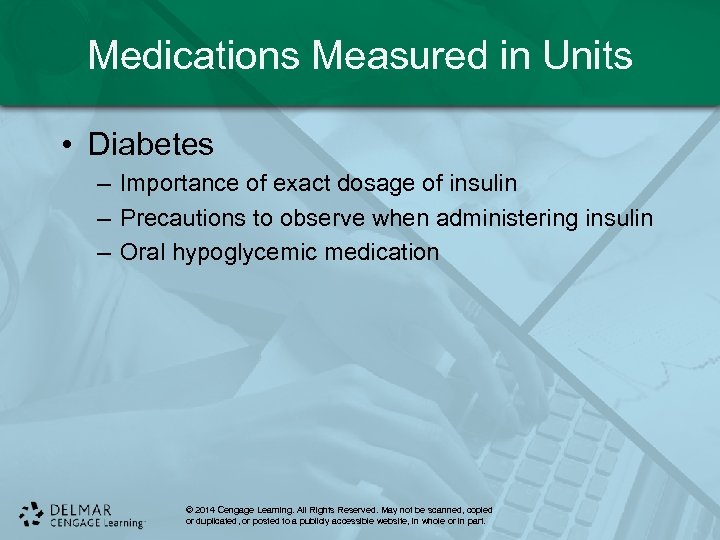 Medications Measured in Units

• Diabetes
– Importance of exact dosage of insulin
– Precautions to observe when administering insulin
– Oral hypoglycemic medication

DELMAR
CENGAGE Learning

© 2014 Cengage Learning. All Rights Reserved. May not be scanned, copied or duplicated, or posted to a publicly accessible website, in whole or in part.